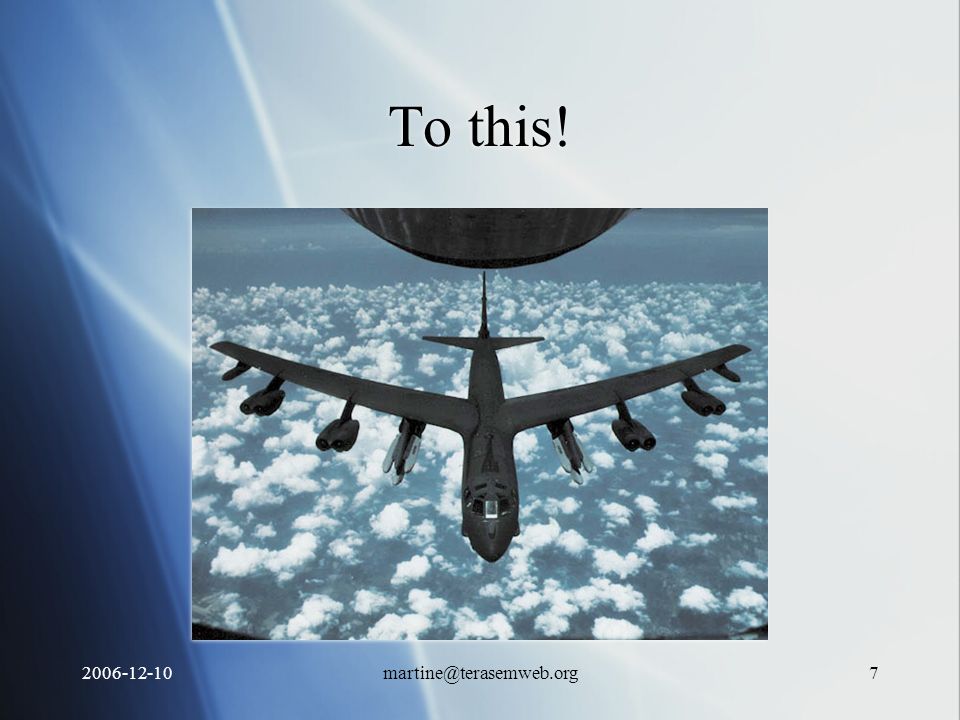 To this!

2006-12-10

martine@terasemweb.org

7